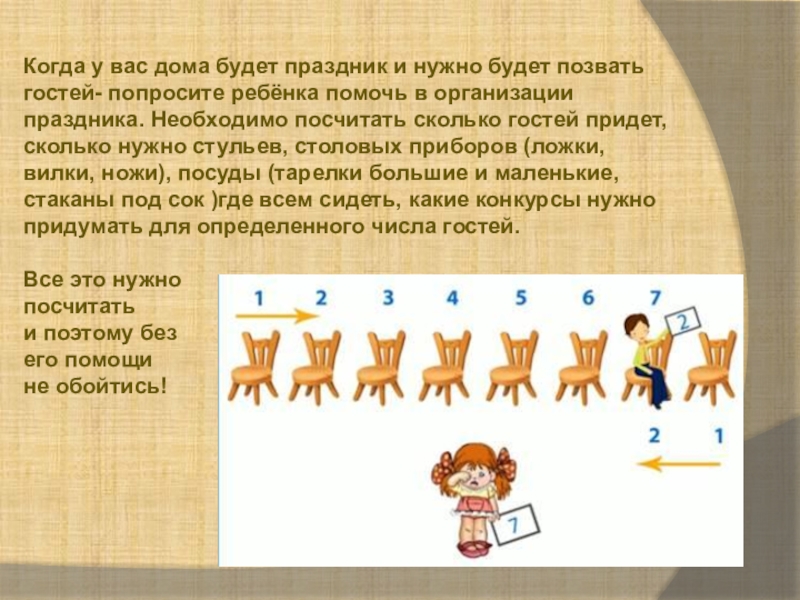 Когда у вас дома будет праздник и нужно будет позвать гостей- попросите ребёнка помочь в организации праздника. Необходимо посчитать сколько гостей придет, сколько нужно стульев, столовых приборов (ложки, вилки, ножи), посуды (тарелки большие и маленькие, стаканы под сок )где всем сидеть, какие конкурсы нужно придумать для определенного числа гостей.

Все это нужно посчитать и поэтому без его помощи не обойтись!

1 2 3 4 5 6 7

2

2 1

7